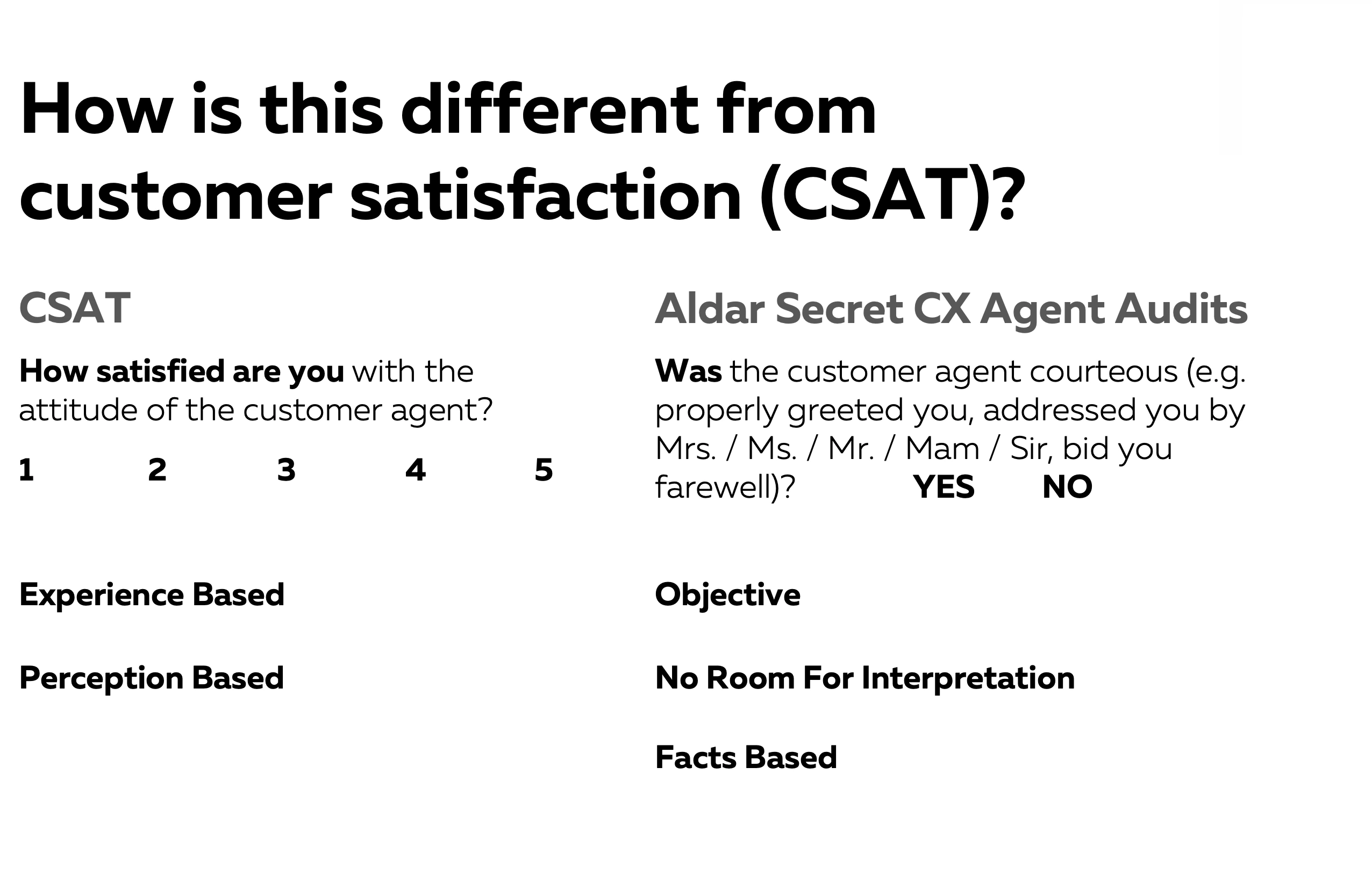 How is this different from customer satisfaction (CSAT)?

CSAT

How satisfied are you with the attitude of the customer agent?

1 2 3 4 5

Experience Based

Perception Based

Aldar Secret CX Agent Audits

Was the customer agent courteous (e.g. properly greeted you, addressed you by Mrs. / Ms. / Mr. / Mam / Sir, bid you farewell)? YES NO

Objective

No Room For Interpretation

Facts Based